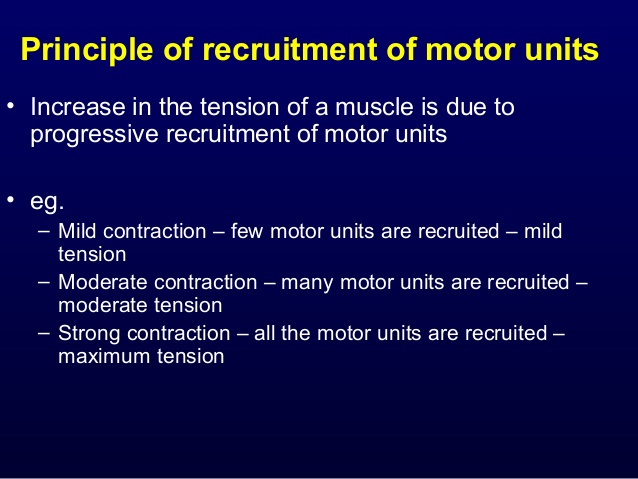 Principle of recruitment of motor units

• Increase in the tension of a muscle is due to progressive recruitment of motor units

• eg.
– Mild contraction – few motor units are recruited – mild tension
– Moderate contraction – many motor units are recruited – moderate tension
– Strong contraction – all the motor units are recruited – maximum tension